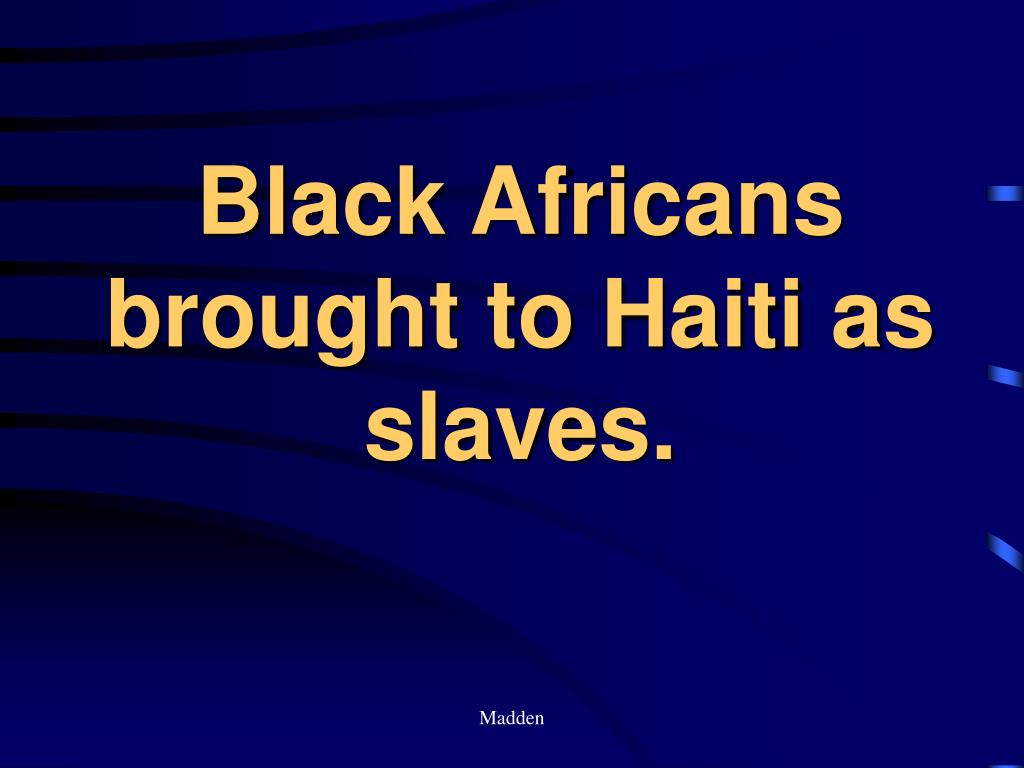 Black Africans brought to Haiti as slaves.

Madden